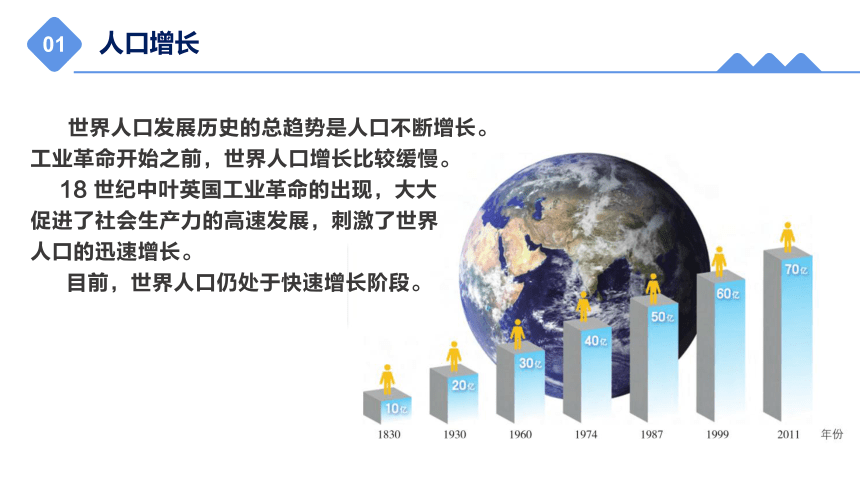 01 人口增长

世界人口发展历史的总趋势是人口不断增长。工业革命开始之前，世界人口增长比较缓慢。

18 世纪中叶英国工业革命的出现，大大促进了社会生产力的高速发展，刺激了世界人口的迅速增长。

目前，世界人口仍处于快速增长阶段。

10亿
20亿
30亿
40亿
50亿
60亿
70亿

1830 1930 1960 1974 1987 1999 2011 年份